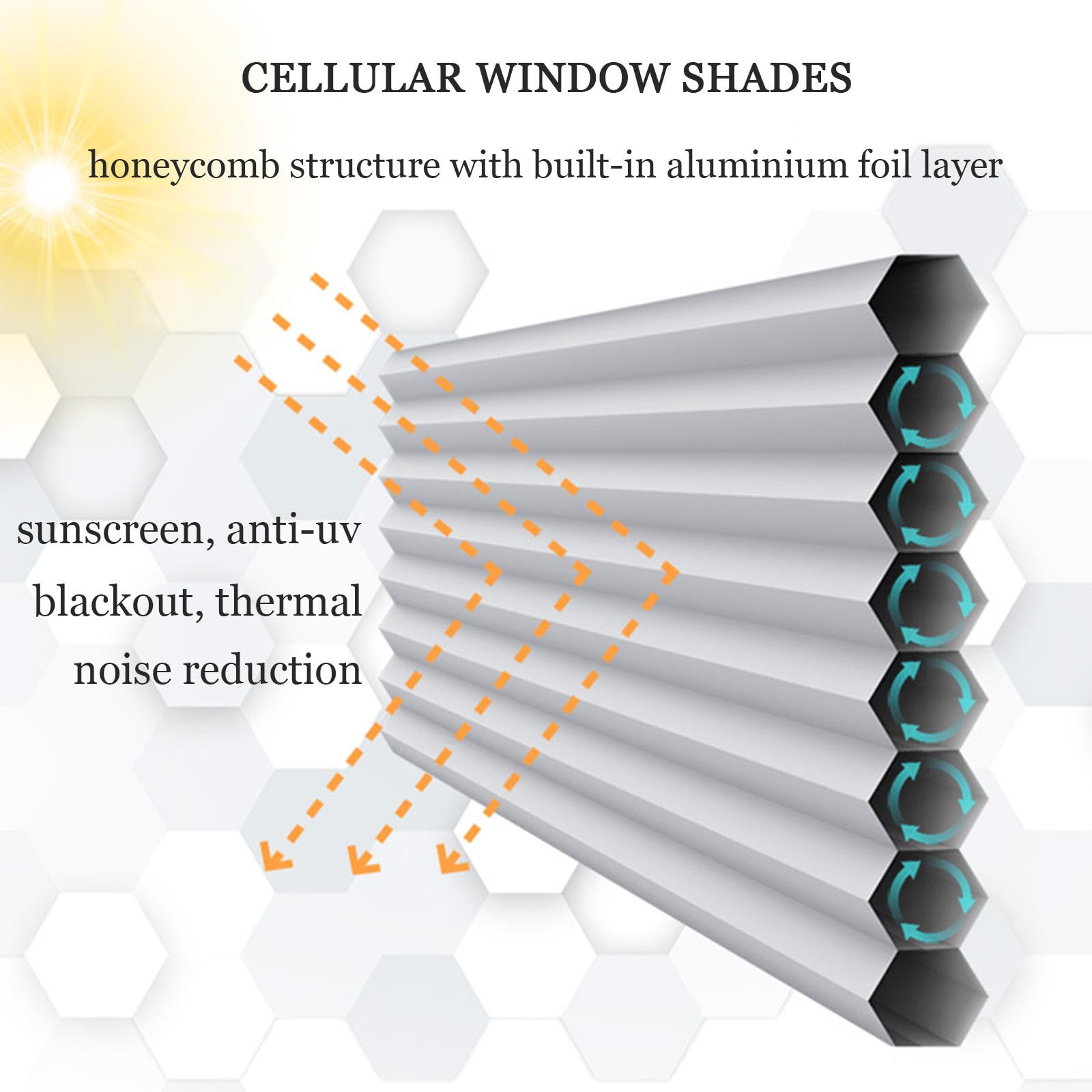 CELLULAR WINDOW SHADES

honeycomb structure with built-in aluminium foil layer

sunscreen, anti-uv
blackout, thermal
noise reduction